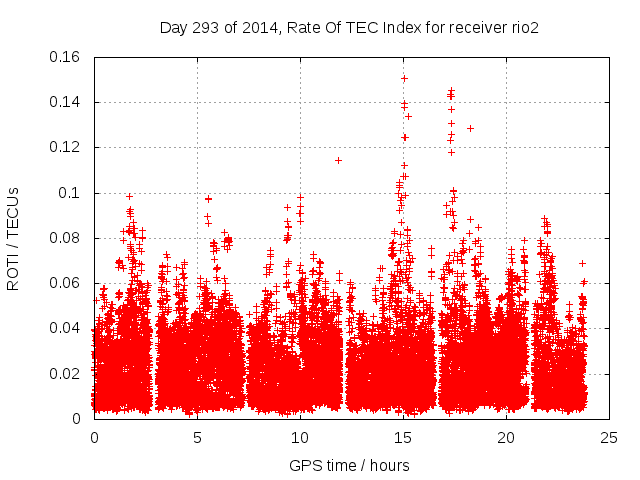 Day 293 of 2014, Rate Of TEC Index for receiver rio2

ROTI / TECUs

0.16
0.14
0.12
0.1
0.08
0.06
0.04
0.02
0

0
5
10
15
20
25

GPS time / hours